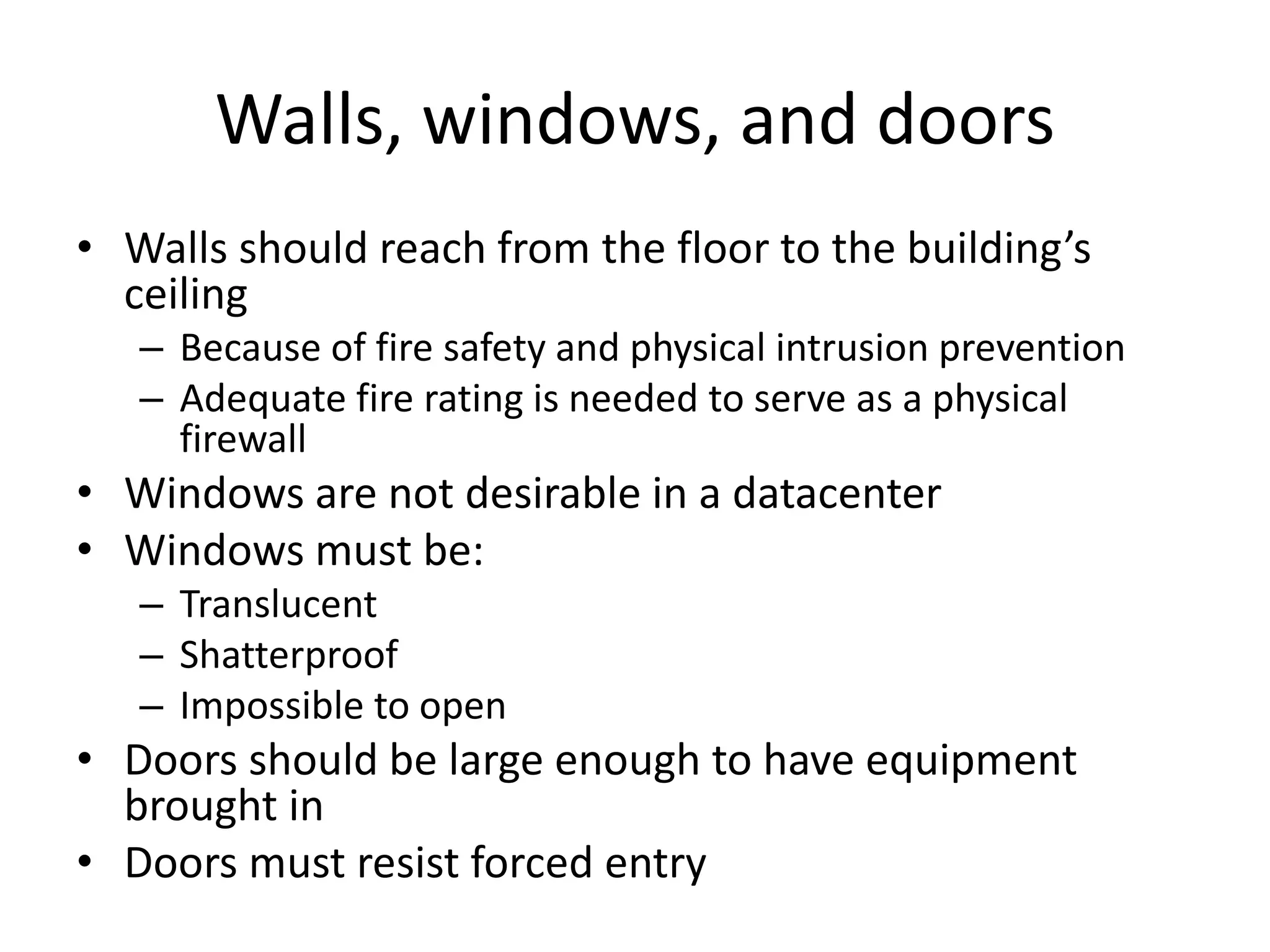 Walls, windows, and doors

• Walls should reach from the floor to the building’s ceiling
– Because of fire safety and physical intrusion prevention
– Adequate fire rating is needed to serve as a physical firewall
• Windows are not desirable in a datacenter
• Windows must be:
– Translucent
– Shatterproof
– Impossible to open
• Doors should be large enough to have equipment brought in
• Doors must resist forced entry